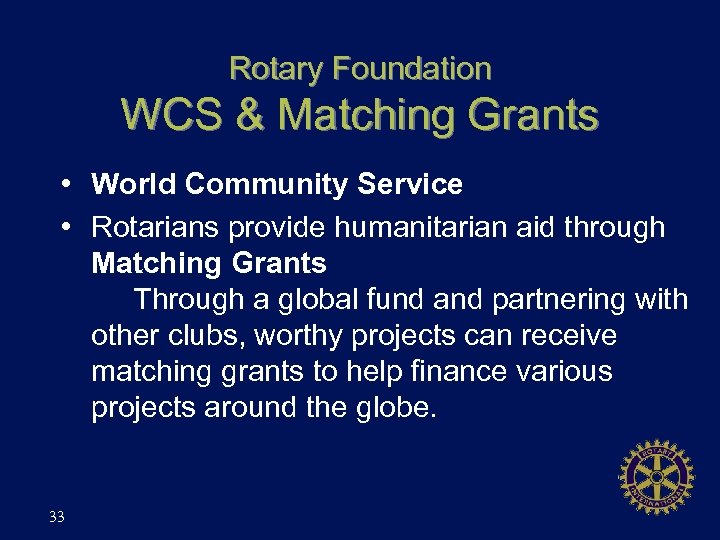 Rotary Foundation
WCS & Matching Grants

• World Community Service
• Rotarians provide humanitarian aid through Matching Grants
Through a global fund and partnering with other clubs, worthy projects can receive matching grants to help finance various projects around the globe.

ROTARY INTERNATIONAL

33